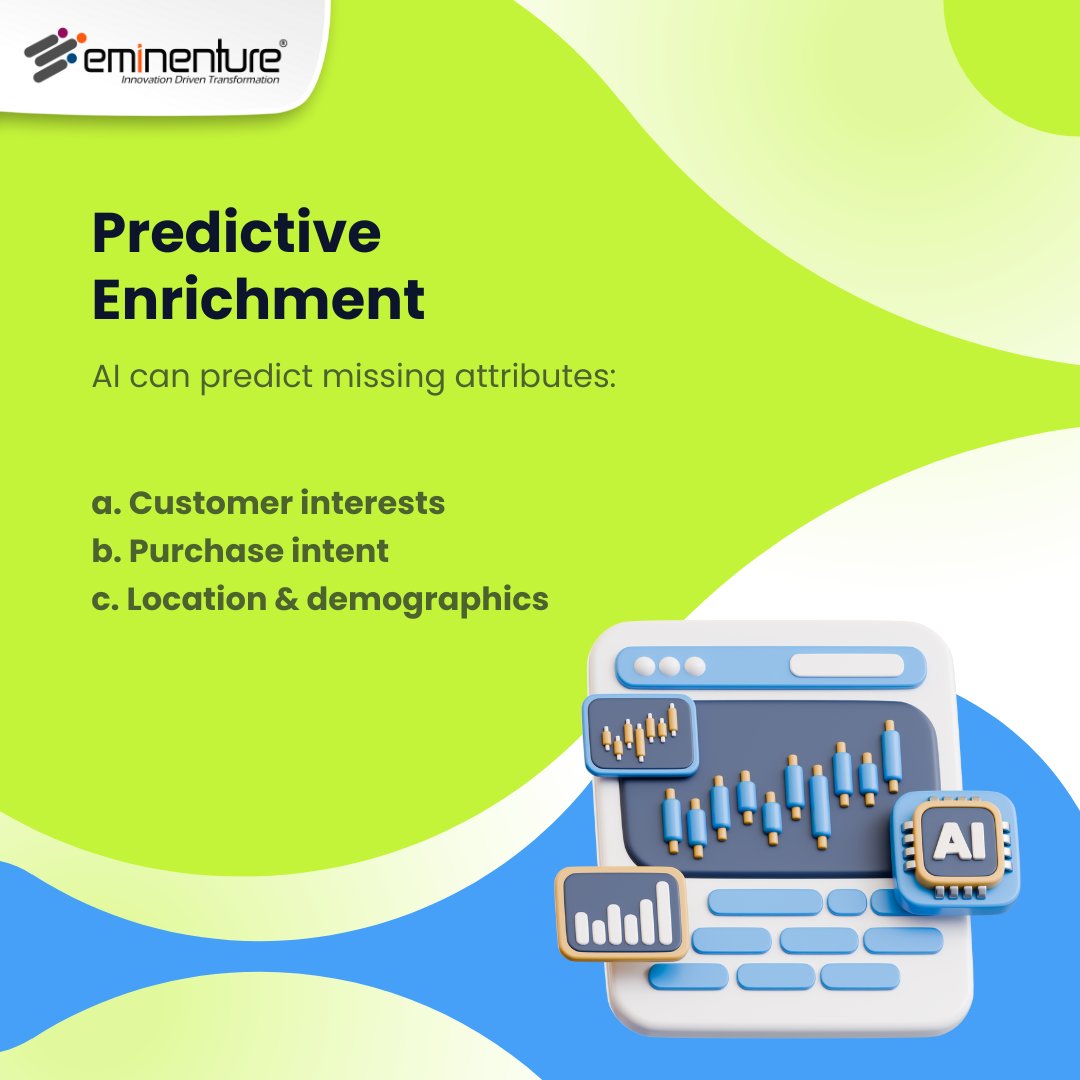 eminenture®
Innovation Driven Transformation

Predictive Enrichment

AI can predict missing attributes:

a. Customer interests
b. Purchase intent
c. Location & demographics

AI